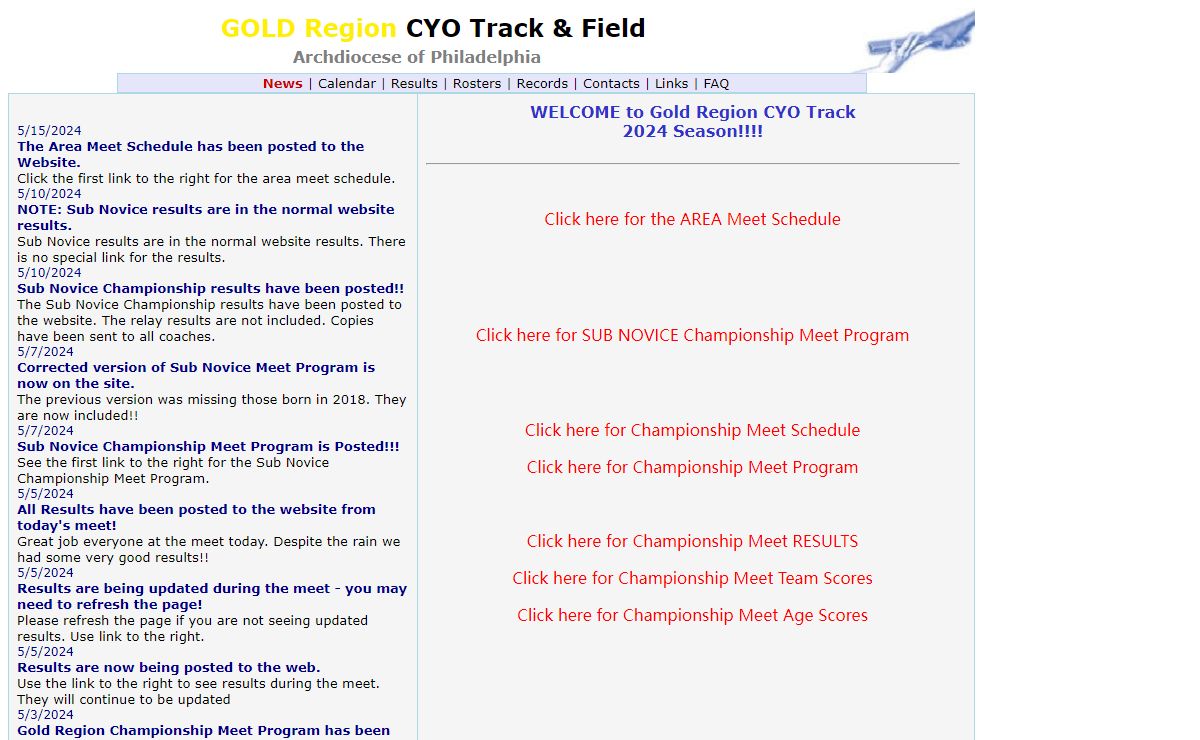 GOLD Region CYO Track & Field
Archdiocese of Philadelphia

News | Calendar | Results | Rosters | Records | Contacts | Links | FAQ

5/15/2024
The Area Meet Schedule has been posted to the Website.
Click the first link to the right for the area meet schedule.
5/10/2024
NOTE: Sub Novice results are in the normal website results.
Sub Novice results are in the normal website results. There is no special link for the results.
5/10/2024
Sub Novice Championship results have been posted!!
The Sub Novice Championship results have been posted to the website. The relay results are not included. Copies have been sent to all coaches.
5/7/2024
Corrected version of Sub Novice Meet Program is now on the site.
The previous version was missing those born in 2018. They are now included!!
5/7/2024
Sub Novice Championship Meet Program is Posted!!!
See the first link to the right for the Sub Novice Championship Meet Program.
5/5/2024
All Results have been posted to the website from today's meet!
Great job everyone at the meet today. Despite the rain we had some very good results!!
5/5/2024
Results are being updated during the meet - you may need to refresh the page!
Please refresh the page if you are not seeing updated results. Use link to the right.
5/5/2024
Results are now being posted to the web.
Use the link to the right to see results during the meet. They will continue to be updated
5/3/2024
Gold Region Championship Meet Program has been

WELCOME to Gold Region CYO Track
2024 Season!!!!

Click here for the AREA Meet Schedule

Click here for SUB NOVICE Championship Meet Program

Click here for Championship Meet Schedule

Click here for Championship Meet Program

Click here for Championship Meet RESULTS

Click here for Championship Meet Team Scores

Click here for Championship Meet Age Scores